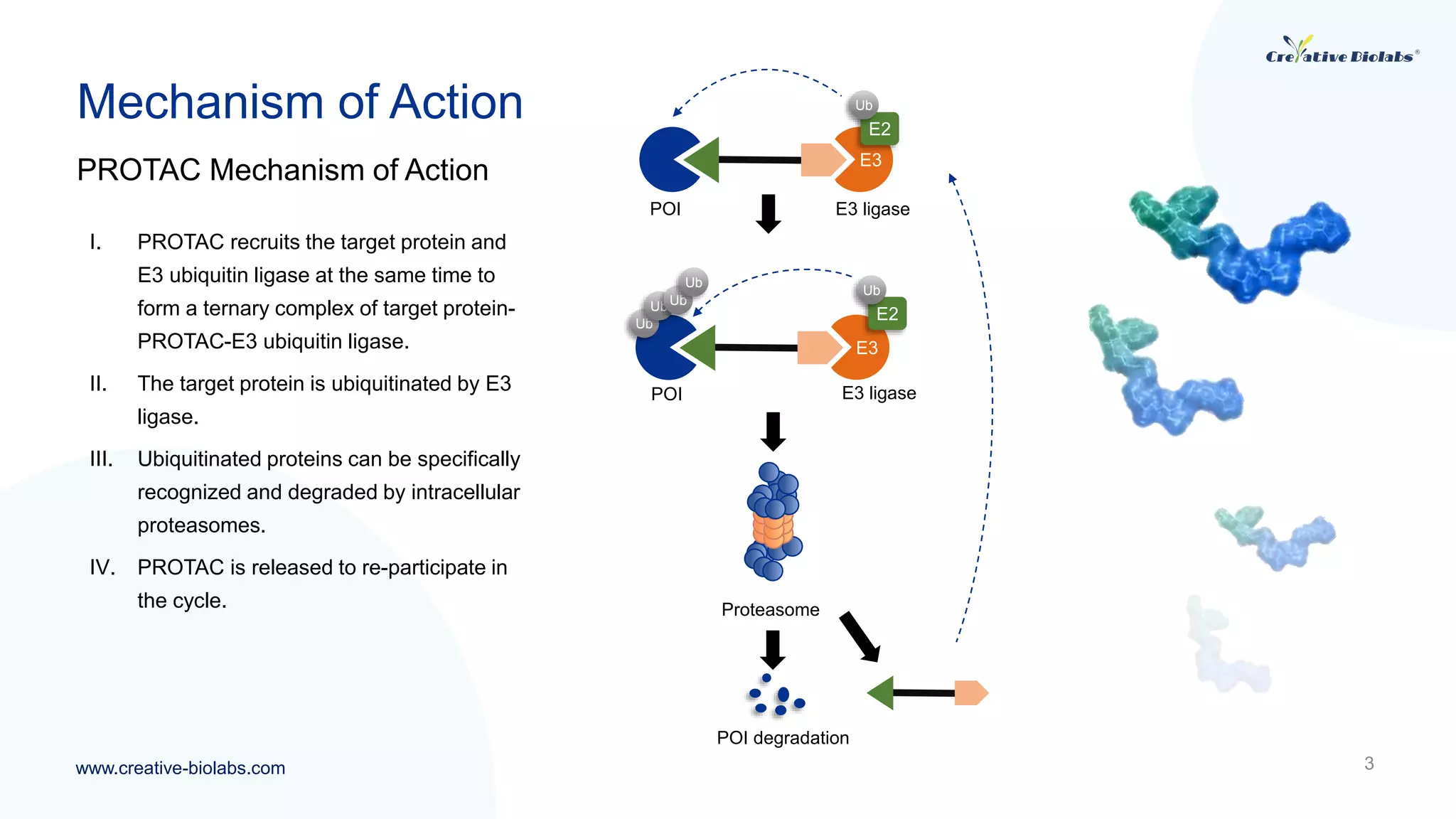 Creative Biolabs®

Mechanism of Action

PROTAC Mechanism of Action

I. PROTAC recruits the target protein and E3 ubiquitin ligase at the same time to form a ternary complex of target protein-PROTAC-E3 ubiquitin ligase.

II. The target protein is ubiquitinated by E3 ligase.

III. Ubiquitinated proteins can be specifically recognized and degraded by intracellular proteasomes.

IV. PROTAC is released to re-participate in the cycle.

Ub
E2
E3
POI
E3 ligase

Ub
Ub
Ub
Ub
Ub
E2
E3
POI
E3 ligase

Proteasome

POI degradation

www.creative-biolabs.com

3